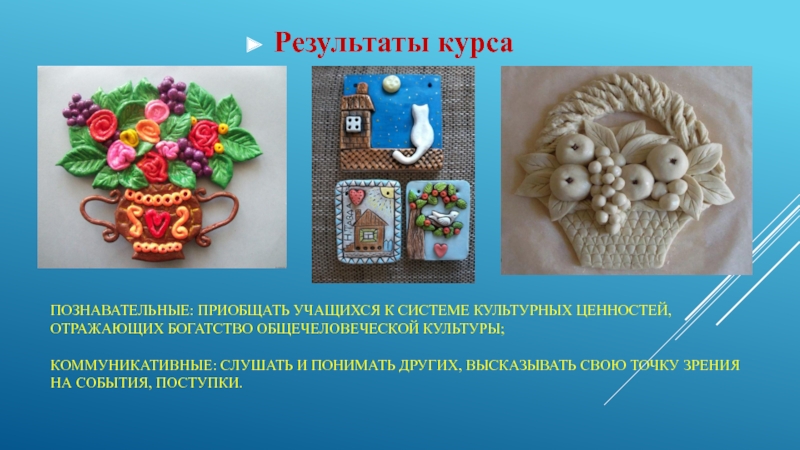 Результаты курса

ПОЗНАВАТЕЛЬНЫЕ: ПРИОБЩАТЬ УЧАЩИХСЯ К СИСТЕМЕ КУЛЬТУРНЫХ ЦЕННОСТЕЙ, ОТРАЖАЮЩИХ БОГАТСТВО ОБЩЕЧЕЛОВЕЧЕСКОЙ КУЛЬТУРЫ;

КОММУНИКАТИВНЫЕ: СЛУШАТЬ И ПОНИМАТЬ ДРУГИХ, ВЫСКАЗЫВАТЬ СВОЮ ТОЧКУ ЗРЕНИЯ НА СОБЫТИЯ, ПОСТУПКИ.